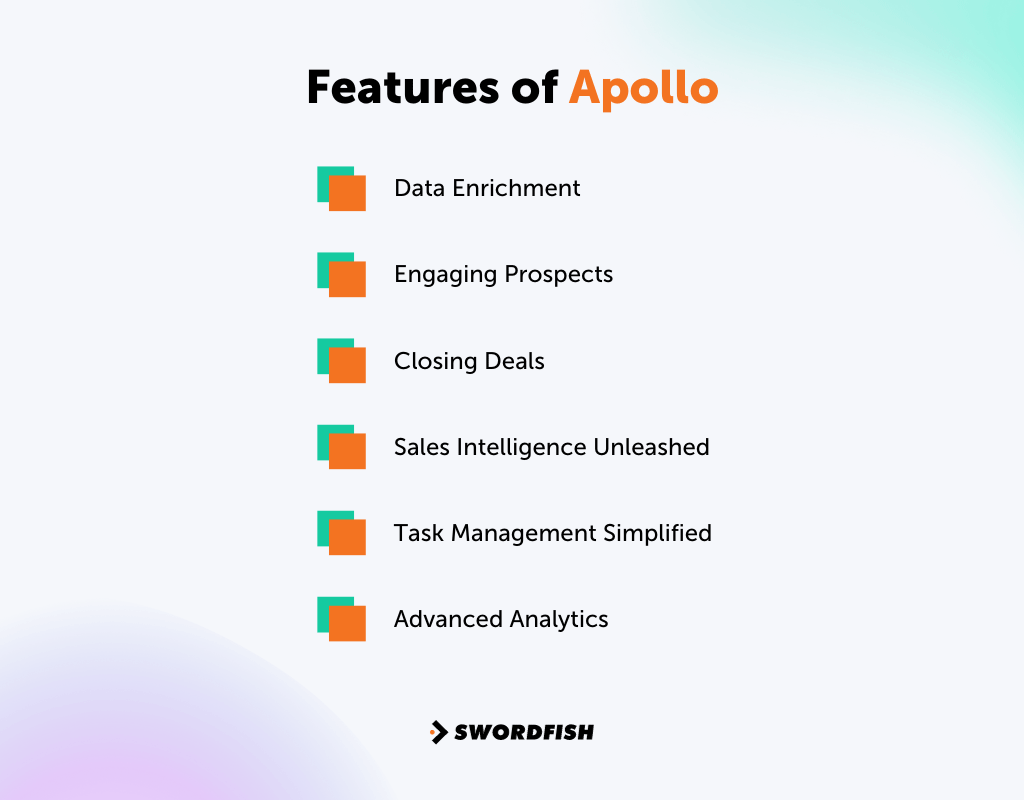 Features of Apollo

Data Enrichment

Engaging Prospects

Closing Deals

Sales Intelligence Unleashed

Task Management Simplified

Advanced Analytics

SWORDFISH